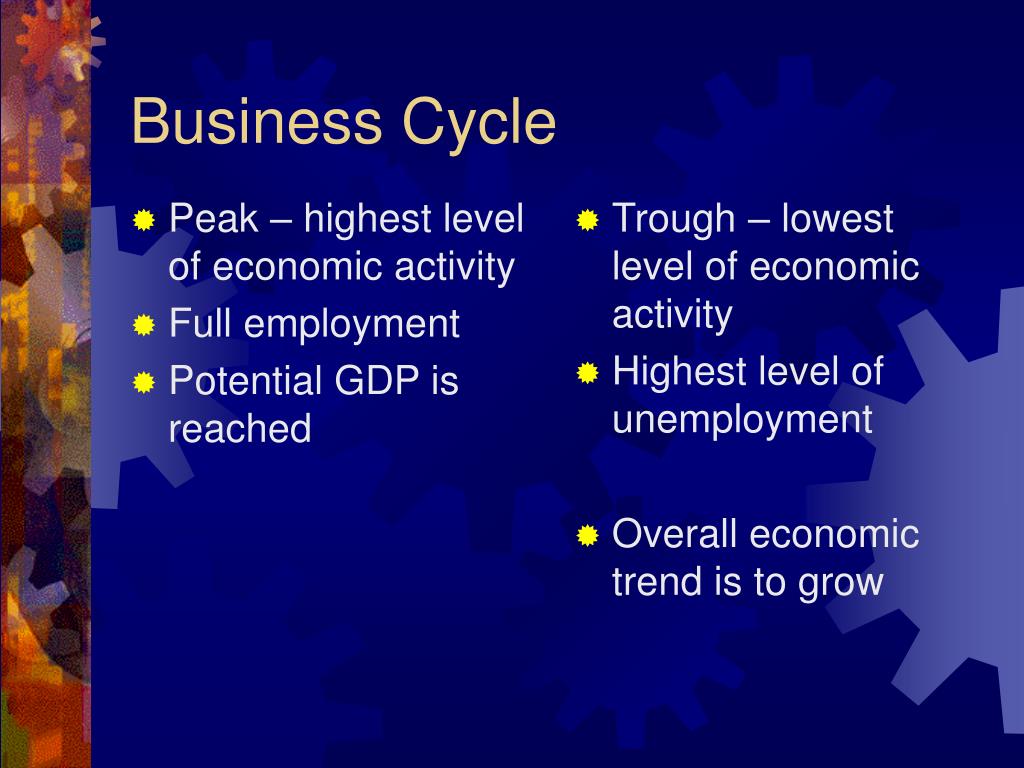 Business Cycle

Peak – highest level of economic activity

Full employment

Potential GDP is reached

Trough – lowest level of economic activity

Highest level of unemployment

Overall economic trend is to grow